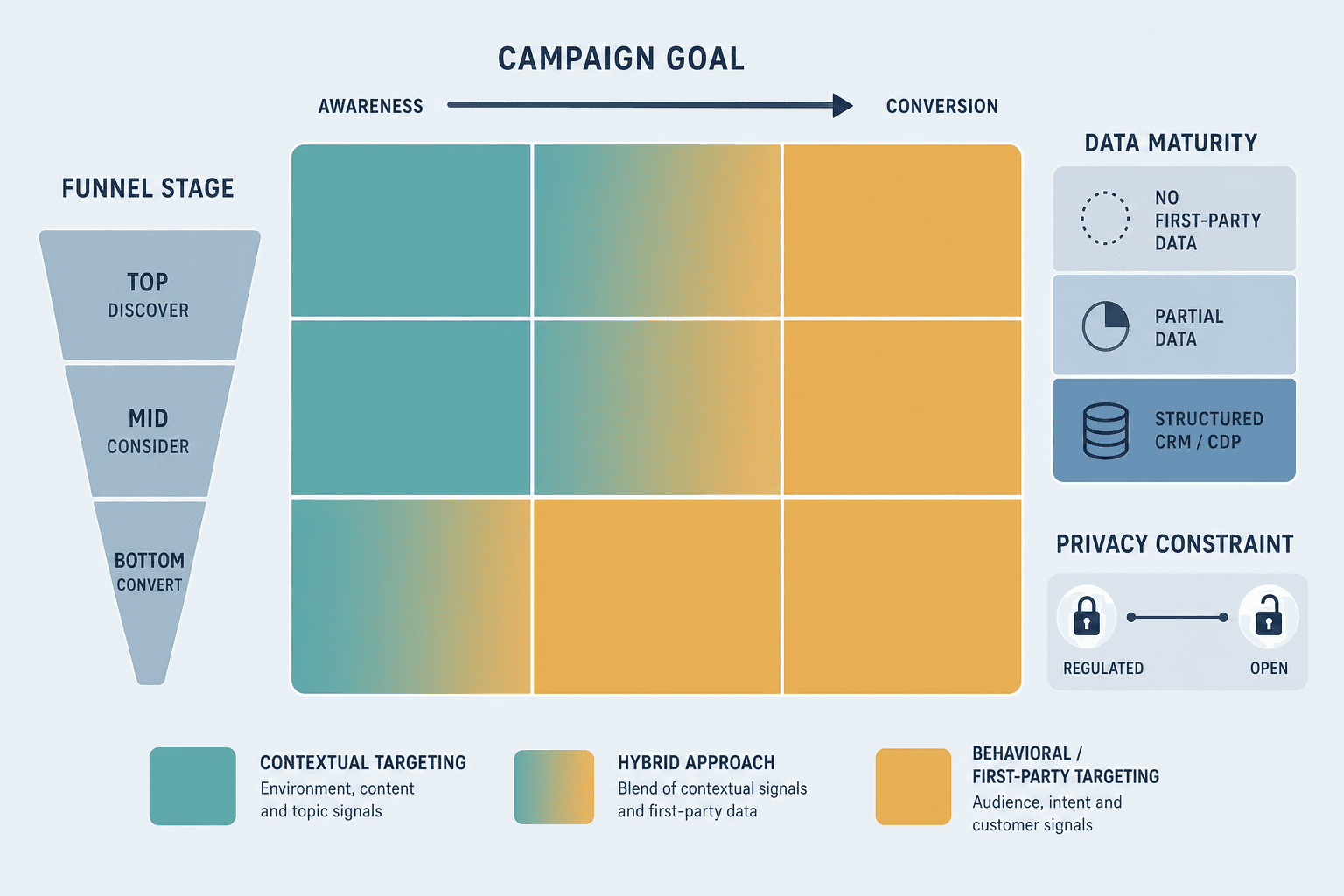 CAMPAIGN GOAL

AWARENESS

CONVERSION

FUNNEL STAGE

TOP
DISCOVER

MID
CONSIDER

BOTTOM
CONVERT

DATA MATURITY

NO FIRST-PARTY DATA

PARTIAL DATA

STRUCTURED CRM / CDP

PRIVACY CONSTRAINT

REGULATED

OPEN

CONTEXTUAL TARGETING
Environment, content and topic signals

HYBRID APPROACH
Blend of contextual signals and first-party data

BEHAVIORAL / FIRST-PARTY TARGETING
Audience, intent and customer signals